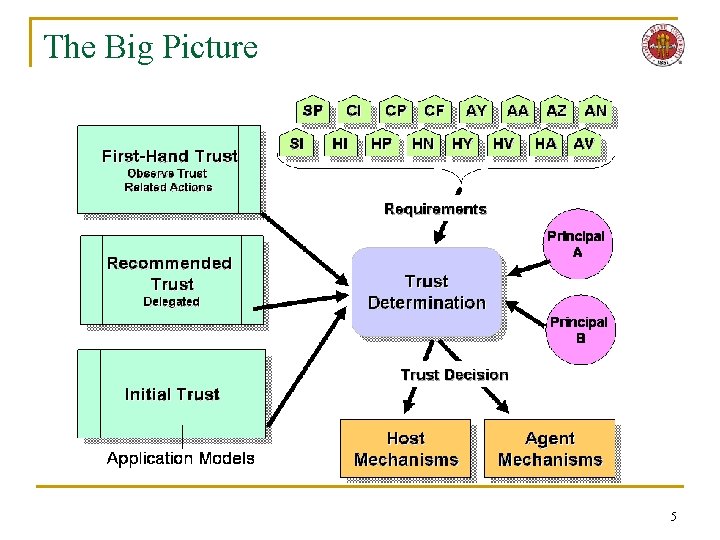 The Big Picture

SP CI CP CF AY AA AZ AN
SI HI HP HN HY HV HA AV

First-Hand Trust
Observe Trust Related Actions

Recommended Trust
Delegated

Initial Trust

Application Models

Requirements

Trust Determination

Principal A

Principal B

Trust Decision

Host Mechanisms

Agent Mechanisms

5